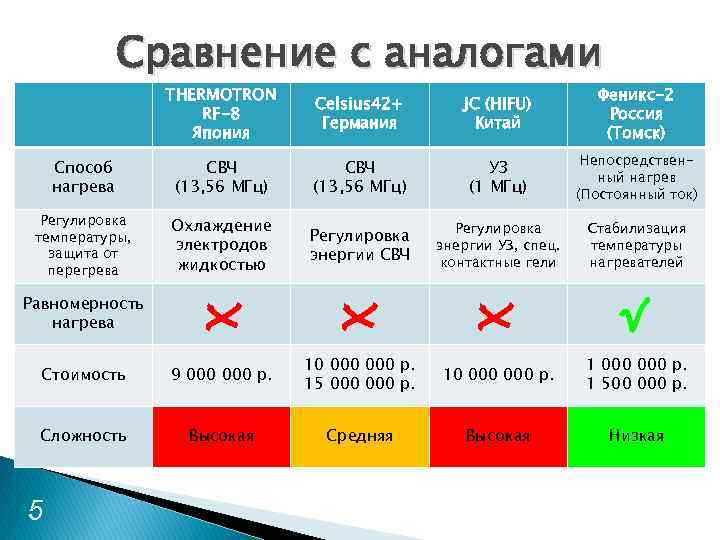 Сравнение с аналогами

| | THERMOTRON RF-8 Япония | Celsius42+ Германия | JC (HIFU) Китай | Феникс-2 Россия (Томск) |
|---|---|---|---|---|
| Способ нагрева | СВЧ (13,56 МГц) | СВЧ (13,56 МГц) | УЗ (1 МГц) | Непосредственный нагрев (Постоянный ток) |
| Регулировка температуры, защита от перегрева | Охлаждение электродов жидкостью | Регулировка энергии СВЧ | Регулировка энергии УЗ, спец. контактные гели | Стабилизация температуры нагревателей |
| Равномерность нагрева | ✗ | ✗ | ✗ | ✓ |
| Стоимость | 9 000 000 р. | 10 000 000 р. 15 000 000 р. | 10 000 000 р. | 1 000 000 р. 1 500 000 р. |
| Сложность | Высокая | Средняя | Высокая | Низкая |

5